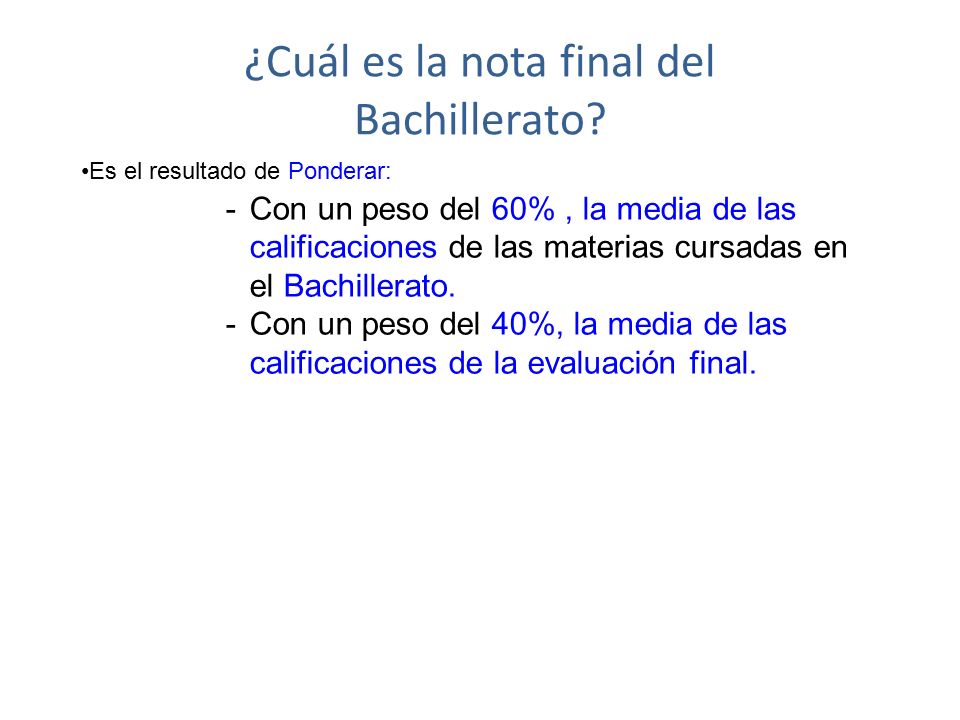 ¿Cuál es la nota final del Bachillerato?

•Es el resultado de Ponderar:

- Con un peso del 60% , la media de las calificaciones de las materias cursadas en el Bachillerato.
- Con un peso del 40%, la media de las calificaciones de la evaluación final.